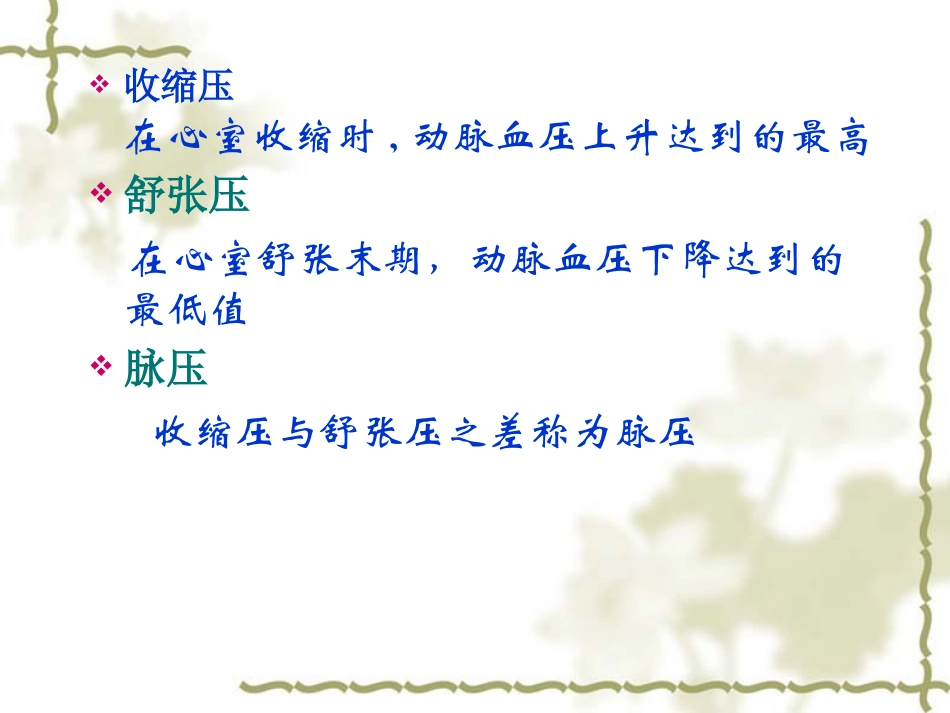 ❖ 收缩压

在心室收缩时，动脉血压上升达到的最高

❖ 舒张压

在心室舒张末期，动脉血压下降达到的最低值

❖ 脉压

收缩压与舒张压之差称为脉压